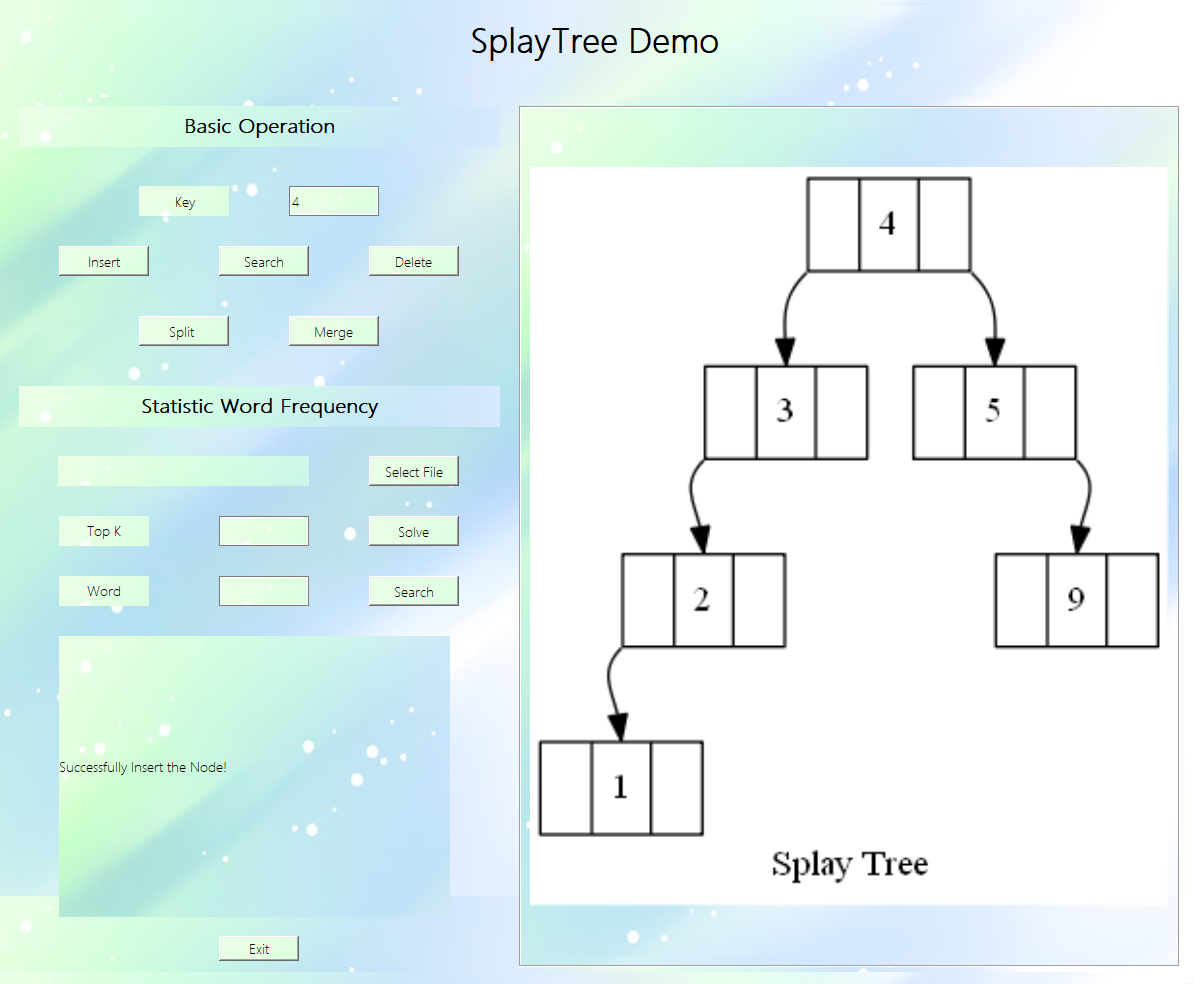 SplayTree Demo

Basic Operation

Key 4

Insert Search Delete

Split Merge

Statistic Word Frequency

Select File

Top K Solve

Word Search

Successfully Insert the Node!

Exit

4

3

5

2

9

1

Splay Tree